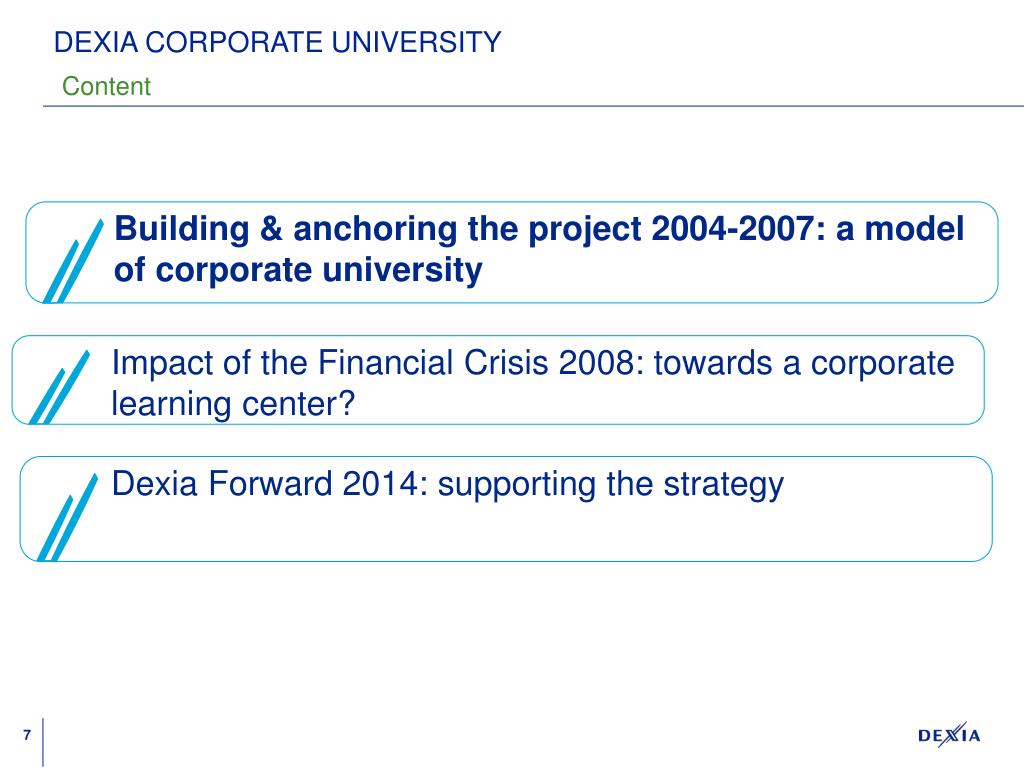 DEXIA CORPORATE UNIVERSITY
Content

Building & anchoring the project 2004-2007: a model of corporate university

Impact of the Financial Crisis 2008: towards a corporate learning center?

Dexia Forward 2014: supporting the strategy

7

DEXIA